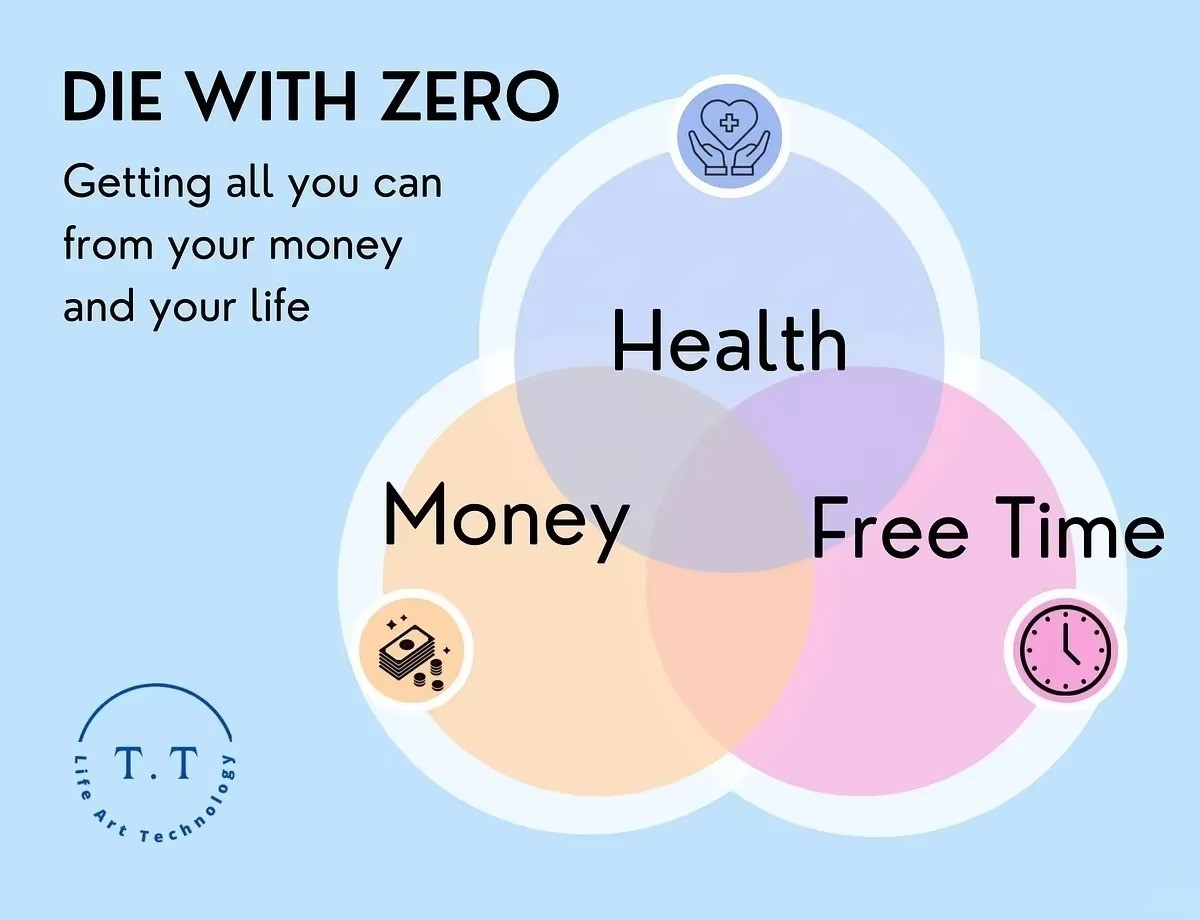 DIE WITH ZERO

Getting all you can from your money and your life

Health

Money

Free Time

T.T

Life Art Technology